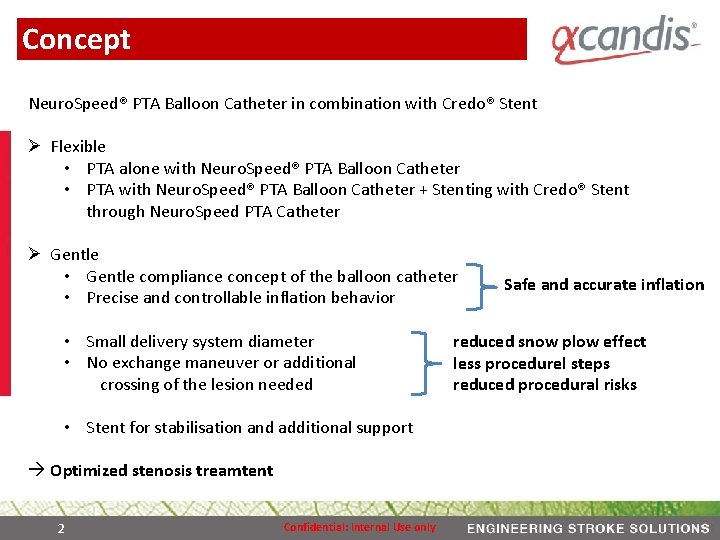 Concept

acandis®

NeuroSpeed® PTA Balloon Catheter in combination with Credo® Stent

➢ Flexible
• PTA alone with NeuroSpeed® PTA Balloon Catheter
• PTA with NeuroSpeed® PTA Balloon Catheter + Stenting with Credo® Stent through NeuroSpeed PTA Catheter

➢ Gentle
• Gentle compliance concept of the balloon catheter
• Precise and controllable inflation behavior

Safe and accurate inflation

• Small delivery system diameter
• No exchange maneuver or additional crossing of the lesion needed

reduced snow plow effect
less procedurel steps
reduced procedural risks

• Stent for stabilisation and additional support

→ Optimized stenosis treamtent

2

Confidential: Internal Use only

ENGINEERING STROKE SOLUTIONS